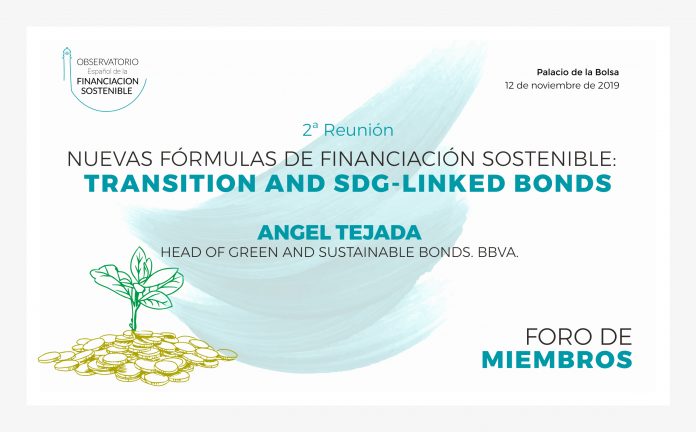 OBSERVATORIO
Español de la
FINANCIACION
SOSTENIBLE

Palacio de la Bolsa
12 de noviembre de 2019

2ª Reunión

NUEVAS FÓRMULAS DE FINANCIACIÓN SOSTENIBLE:
TRANSITION AND SDG-LINKED BONDS

ANGEL TEJADA
HEAD OF GREEN AND SUSTAINABLE BONDS. BBVA.

FORO DE
MIEMBROS